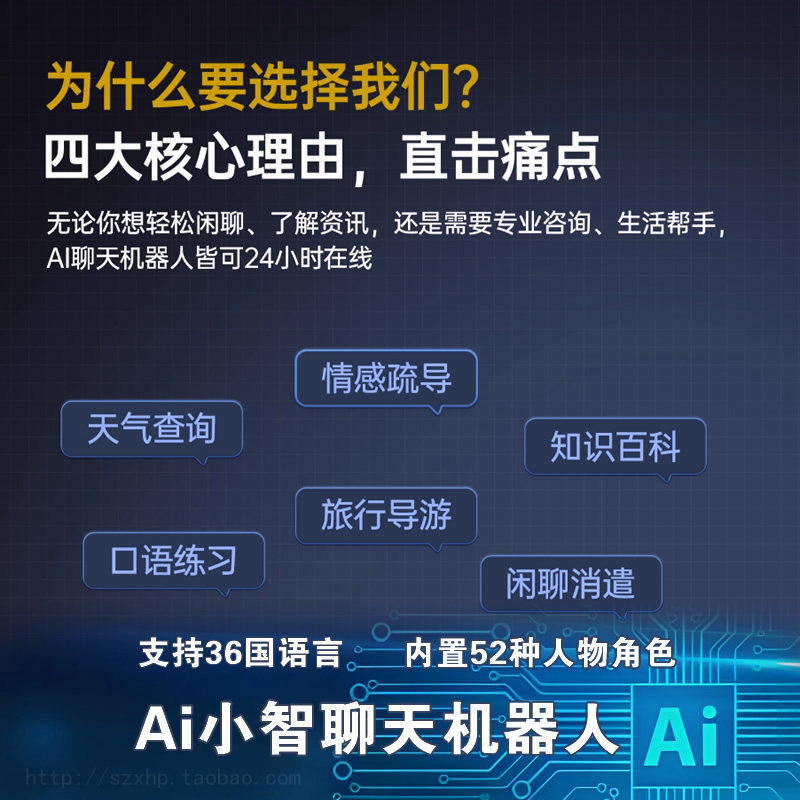 为什么要选择我们?
四大核心理由，直击痛点

无论你想轻松闲聊、了解资讯，还是需要专业咨询、生活帮手，AI聊天机器人皆可24小时在线

情感疏导

天气查询

知识百科

旅行导游

口语练习

闲聊消遣

支持36国语言　内置52种人物角色

Ai小智聊天机器人

Ai

http://szxhp.taobao.com